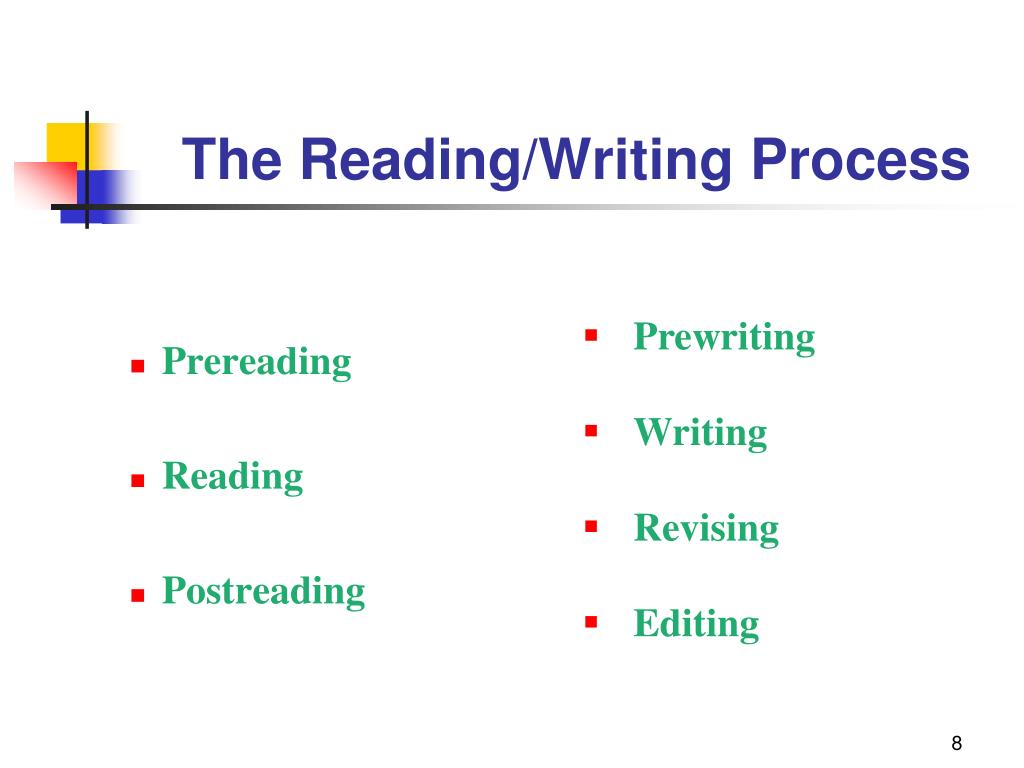 The Reading/Writing Process

- Prereading
- Reading
- Postreading

- Prewriting
- Writing
- Revising
- Editing

8